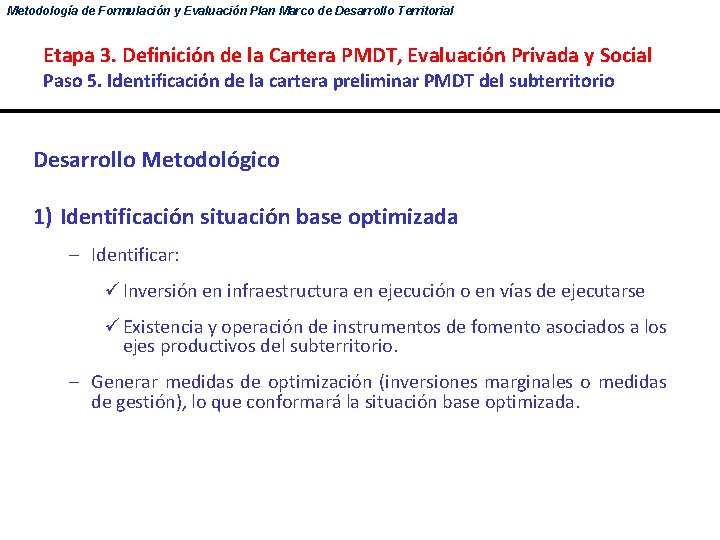 Metodología de Formulación y Evaluación Plan Marco de Desarrollo Territorial

Etapa 3. Definición de la Cartera PMDT, Evaluación Privada y Social
Paso 5. Identificación de la cartera preliminar PMDT del subterritorio

Desarrollo Metodológico

1) Identificación situación base optimizada

– Identificar:

✓ Inversión en infraestructura en ejecución o en vías de ejecutarse

✓ Existencia y operación de instrumentos de fomento asociados a los ejes productivos del subterritorio.

– Generar medidas de optimización (inversiones marginales o medidas de gestión), lo que conformará la situación base optimizada.